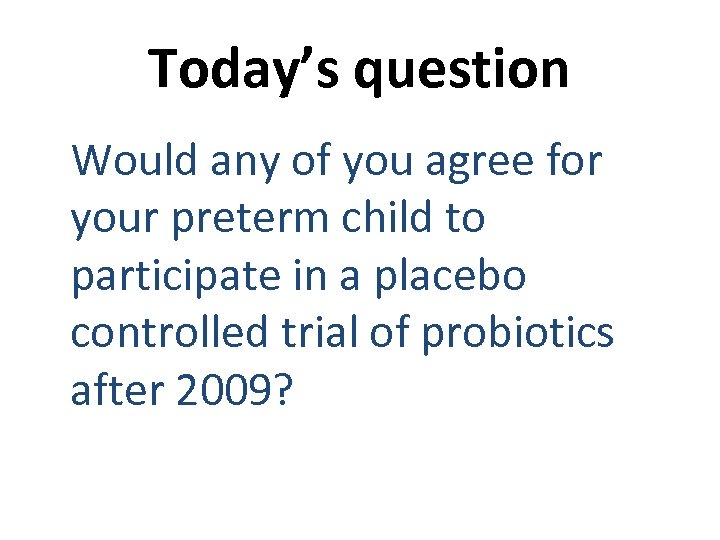 Today’s question

Would any of you agree for your preterm child to participate in a placebo controlled trial of probiotics after 2009?